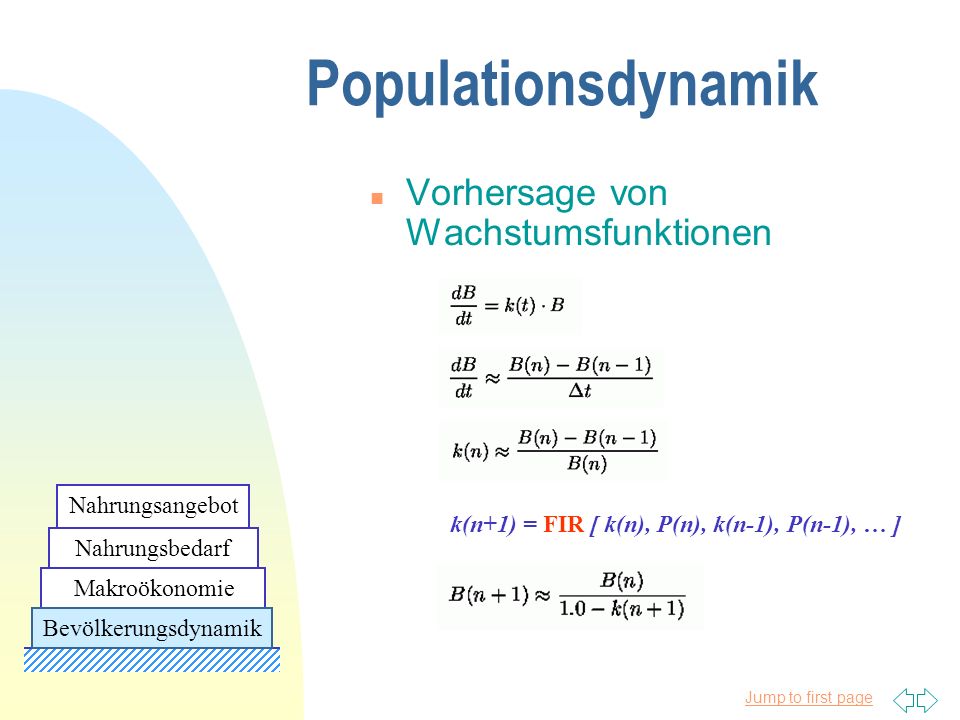 Populationsdynamik

Vorhersage von Wachstumsfunktionen

$\frac{dB}{dt} = k(t) \cdot B$

$\frac{dB}{dt} \approx \frac{B(n) - B(n-1)}{\Delta t}$

$k(n) \approx \frac{B(n) - B(n-1)}{B(n)}$

k(n+1) = FIR [ k(n), P(n), k(n-1), P(n-1), … ]

$B(n+1) \approx \frac{B(n)}{1.0 - k(n+1)}$

Nahrungsangebot
Nahrungsbedarf
Makroökonomie
Bevölkerungsdynamik

Jump to first page